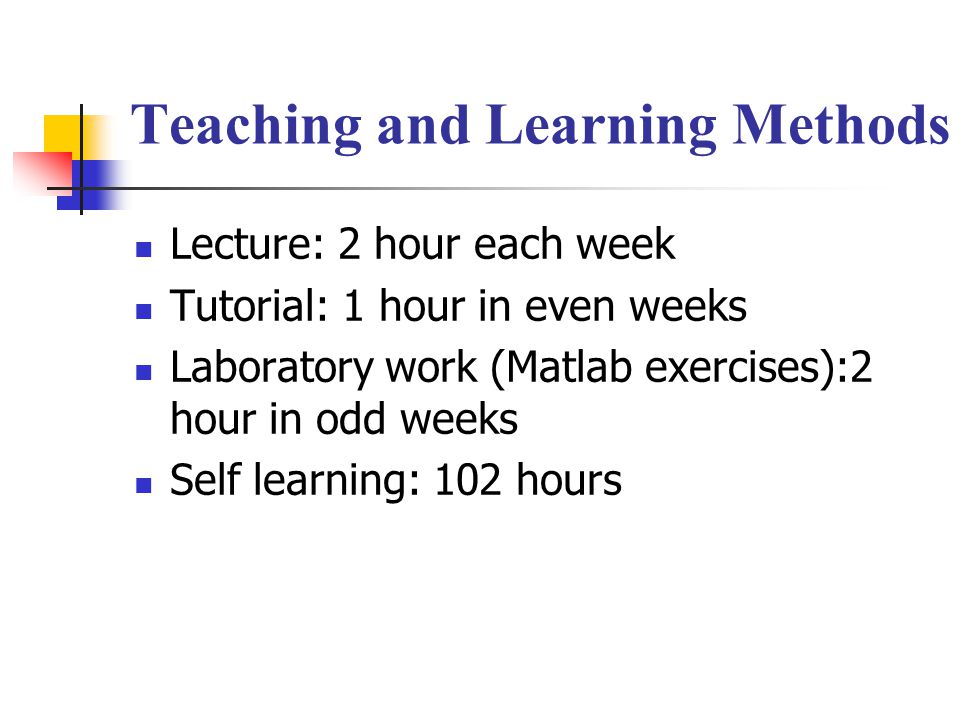 Teaching and Learning Methods

- Lecture: 2 hour each week
- Tutorial: 1 hour in even weeks
- Laboratory work (Matlab exercises):2 hour in odd weeks
- Self learning: 102 hours